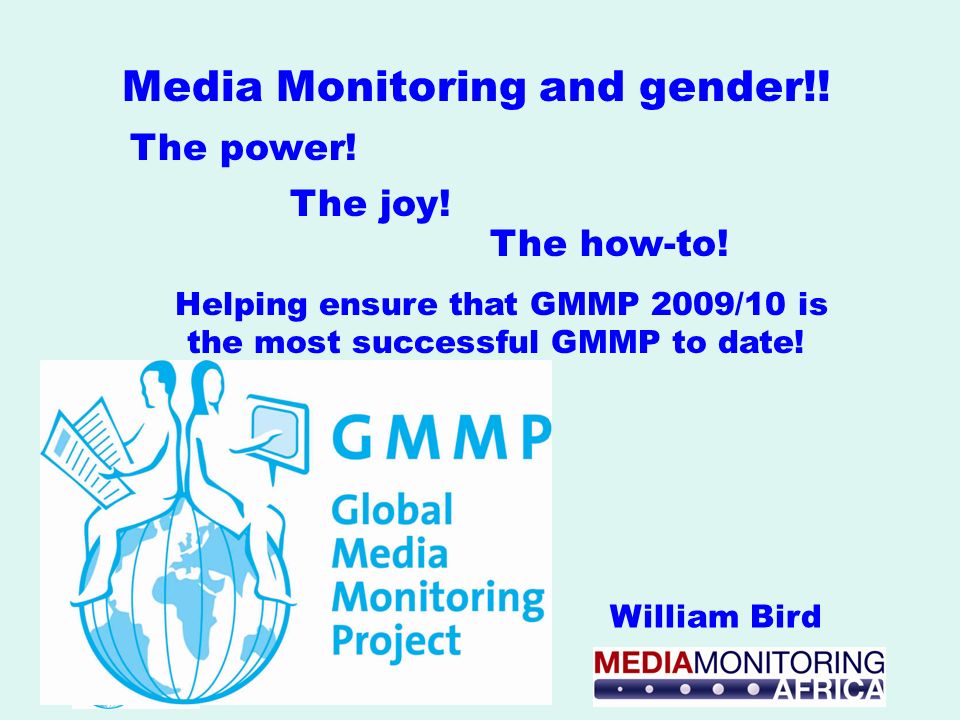 Media Monitoring and gender!!

The power!

The joy!

The how-to!

Helping ensure that GMMP 2009/10 is the most successful GMMP to date!

GMMP
Global Media Monitoring Project

William Bird

MEDIAMONITORING AFRICA